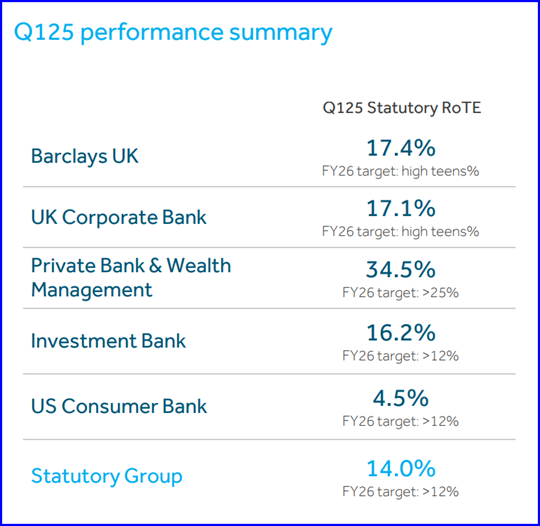 Q125 performance summary

| | Q125 Statutory RoTE |
|---|---|
| Barclays UK | 17.4% FY26 target: high teens% |
| UK Corporate Bank | 17.1% FY26 target: high teens% |
| Private Bank & Wealth Management | 34.5% FY26 target: >25% |
| Investment Bank | 16.2% FY26 target: >12% |
| US Consumer Bank | 4.5% FY26 target: >12% |
| Statutory Group | 14.0% FY26 target: >12% |